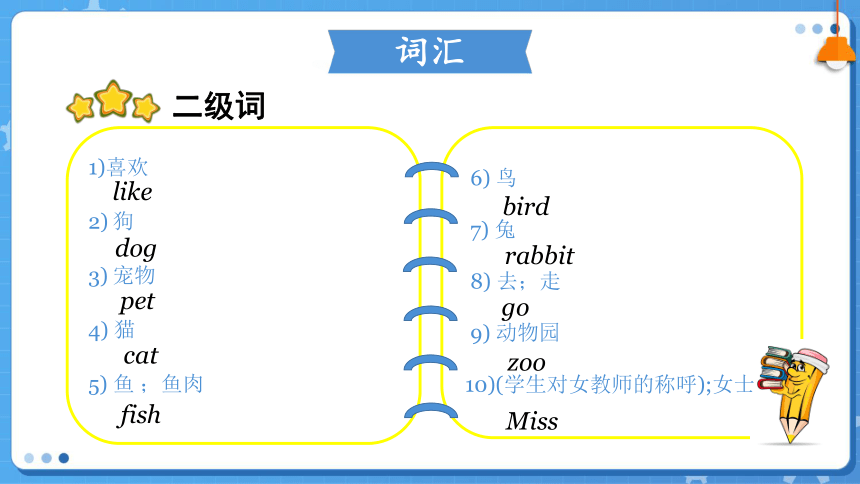 词汇

二级词

1)喜欢
like
2) 狗
dog
3) 宠物
pet
4) 猫
cat
5) 鱼；鱼肉
fish

6) 鸟
bird
7) 兔
rabbit
8) 去；走
go
9) 动物园
zoo
10)(学生对女教师的称呼);女士
Miss